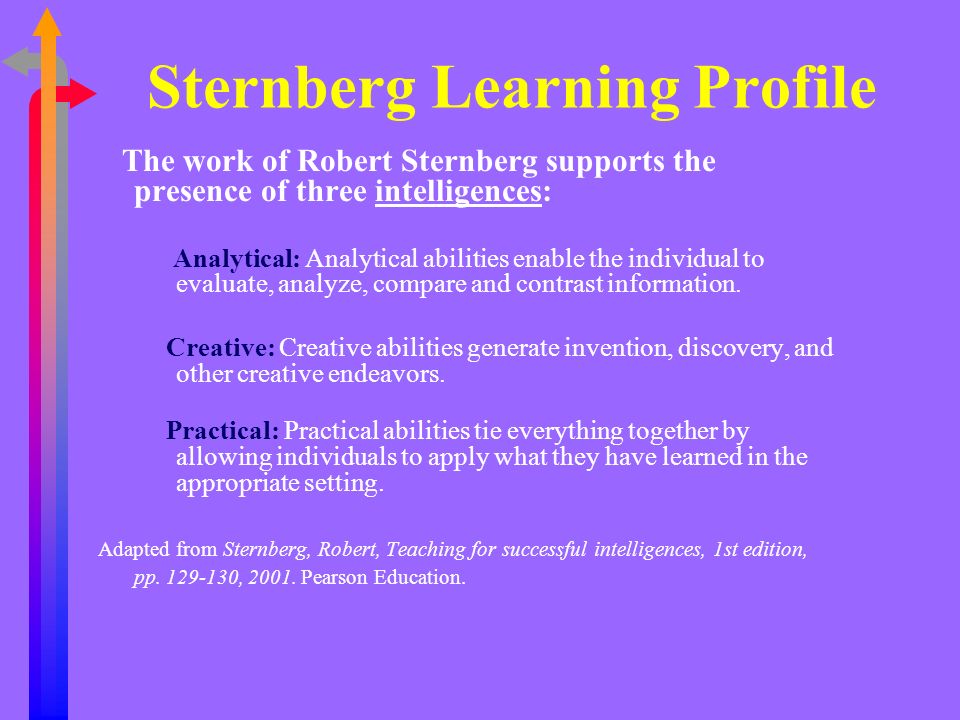 Sternberg Learning Profile

The work of Robert Sternberg supports the presence of three intelligences:

Analytical: Analytical abilities enable the individual to evaluate, analyze, compare and contrast information.

Creative: Creative abilities generate invention, discovery, and other creative endeavors.

Practical: Practical abilities tie everything together by allowing individuals to apply what they have learned in the appropriate setting.

Adapted from Sternberg, Robert, Teaching for successful intelligences, 1st edition, pp. 129-130, 2001. Pearson Education.